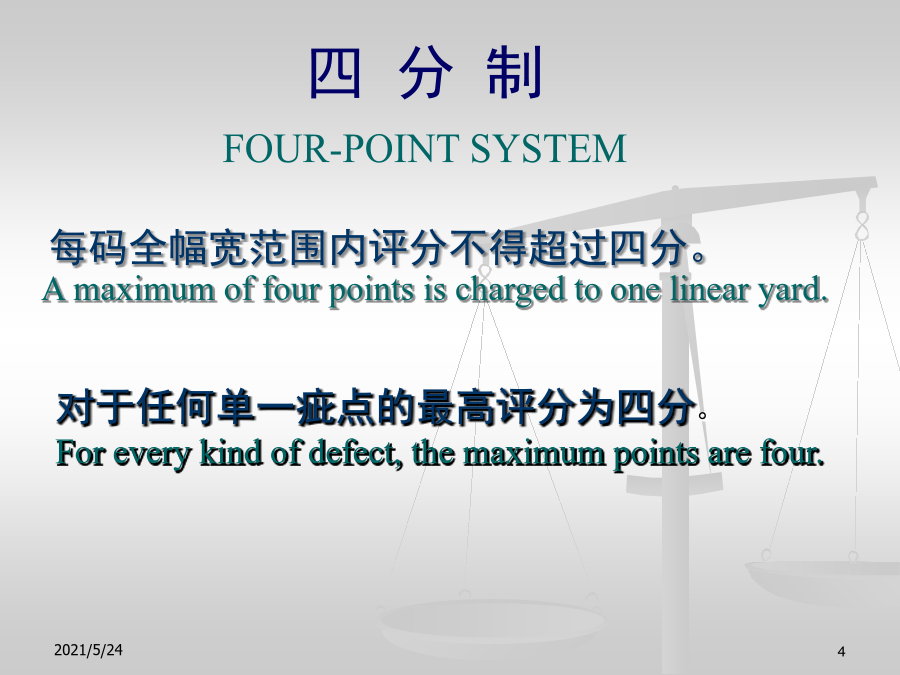 四 分 制

FOUR-POINT SYSTEM

每码全幅宽范围内评分不得超过四分。
A maximum of four points is charged to one linear yard.

对于任何单一疵点的最高评分为四分。
For every kind of defect, the maximum points are four.

2021/5/24

4